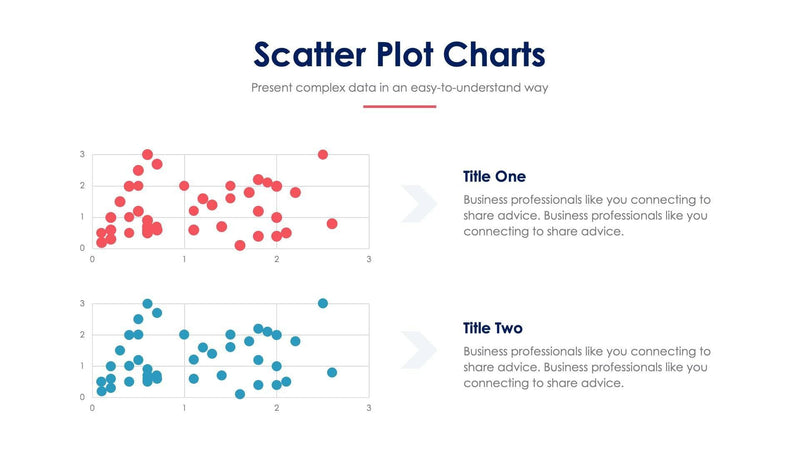 Scatter Plot Charts

Present complex data in an easy-to-understand way

3
2
1
0
0 1 2 3

Title One

Business professionals like you connecting to share advice. Business professionals like you connecting to share advice.

3
2
1
0
0 1 2 3

Title Two

Business professionals like you connecting to share advice. Business professionals like you connecting to share advice.